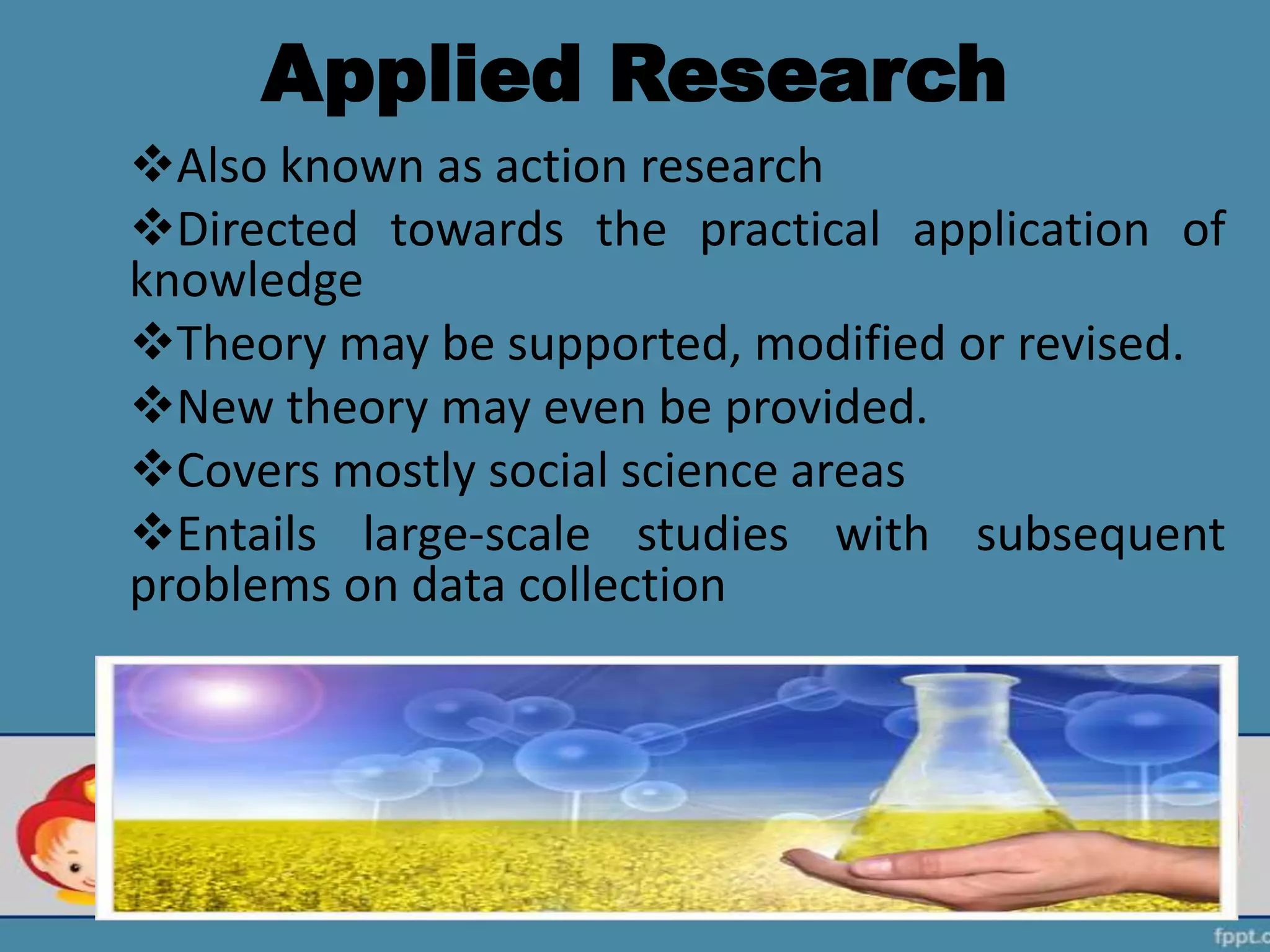 Applied Research

❖Also known as action research

❖Directed towards the practical application of knowledge

❖Theory may be supported, modified or revised.

❖New theory may even be provided.

❖Covers mostly social science areas

❖Entails large-scale studies with subsequent problems on data collection

fppt.c